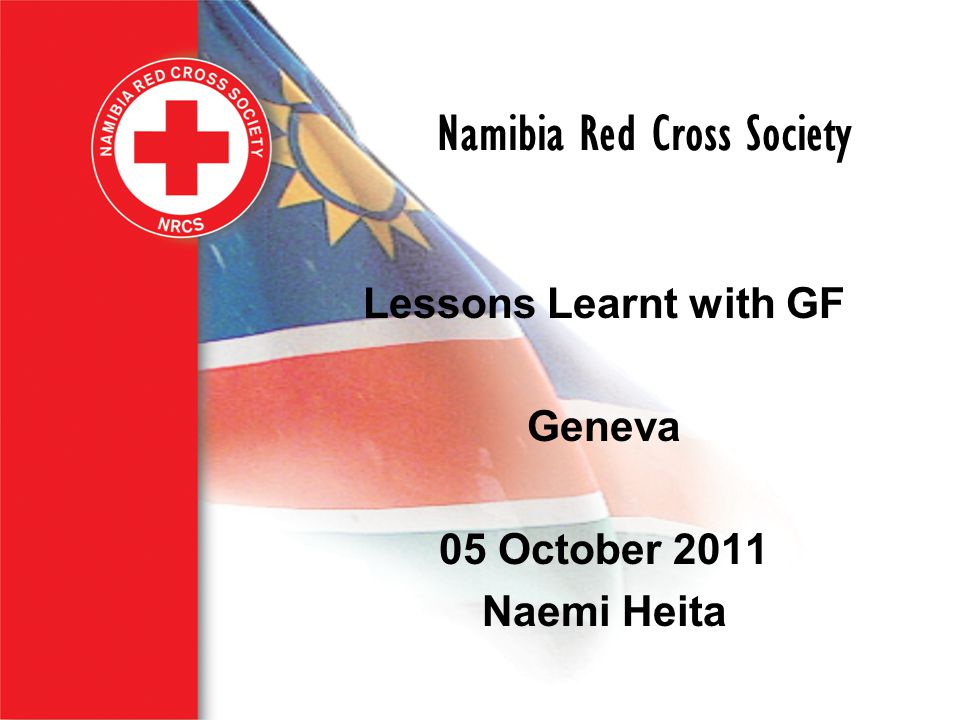 NAMIBIA RED CROSS SOCIETY
NRCS

Namibia Red Cross Society

Lessons Learnt with GF

Geneva

05 October 2011
Naemi Heita